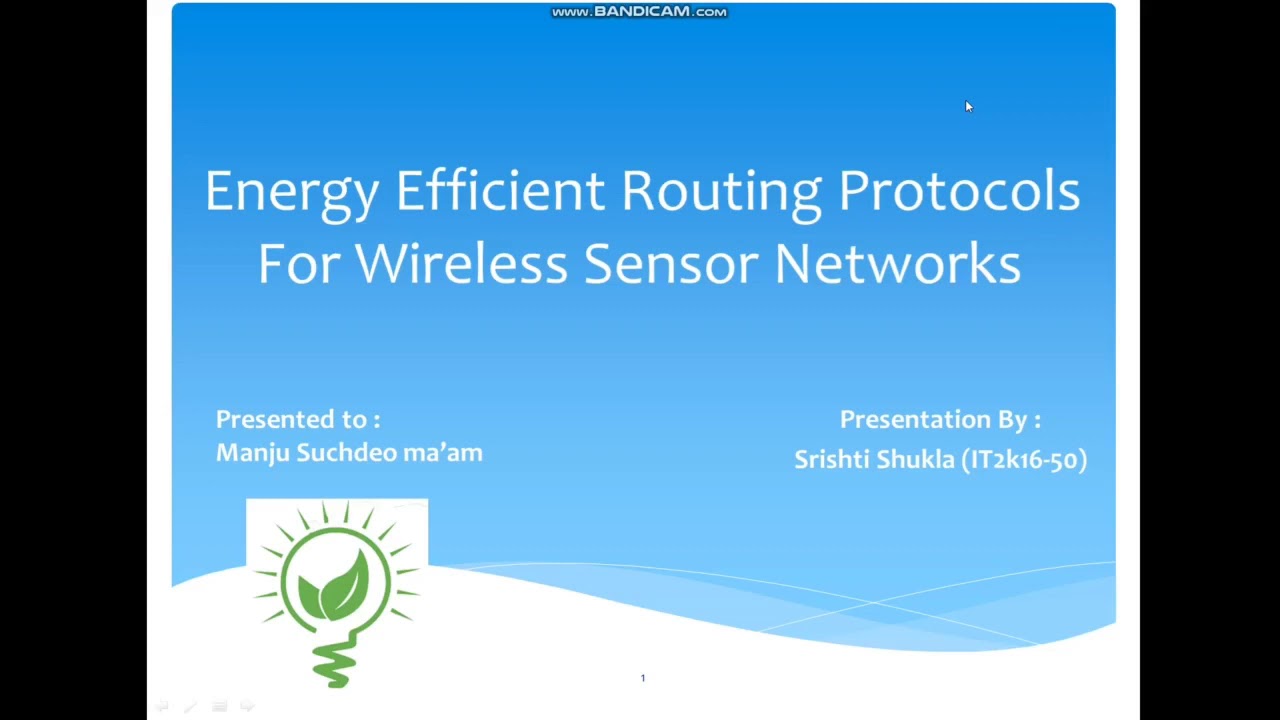 www.BANDICAM.com

Energy Efficient Routing Protocols For Wireless Sensor Networks

Presented to :
Manju Suchdeo ma'am

Presentation By :
Srishti Shukla (IT2k16-50)

1